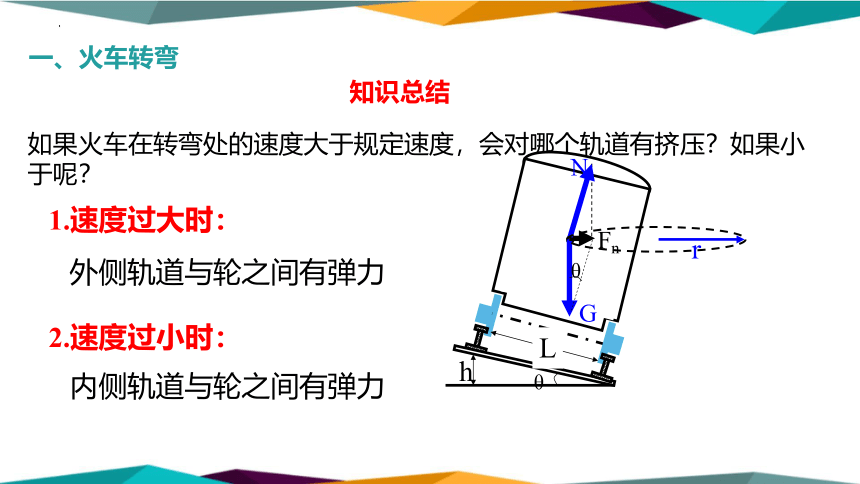 一、火车转弯

知识总结

如果火车在转弯处的速度大于规定速度，会对哪个轨道有挤压？如果小于呢？

1.速度过大时：

外侧轨道与轮之间有弹力

2.速度过小时：

内侧轨道与轮之间有弹力

N

$F_n$

r

θ

G

L

h

θ